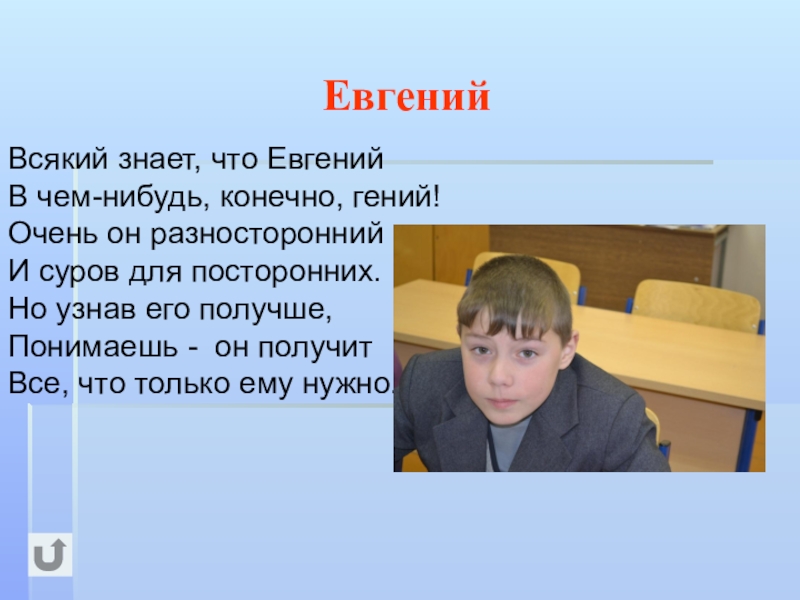 Евгений

Всякий знает, что Евгений
В чем-нибудь, конечно, гений!
Очень он разносторонний
И суров для посторонних.
Но узнав его получше,
Понимаешь - он получит
Все, что только ему нужно.